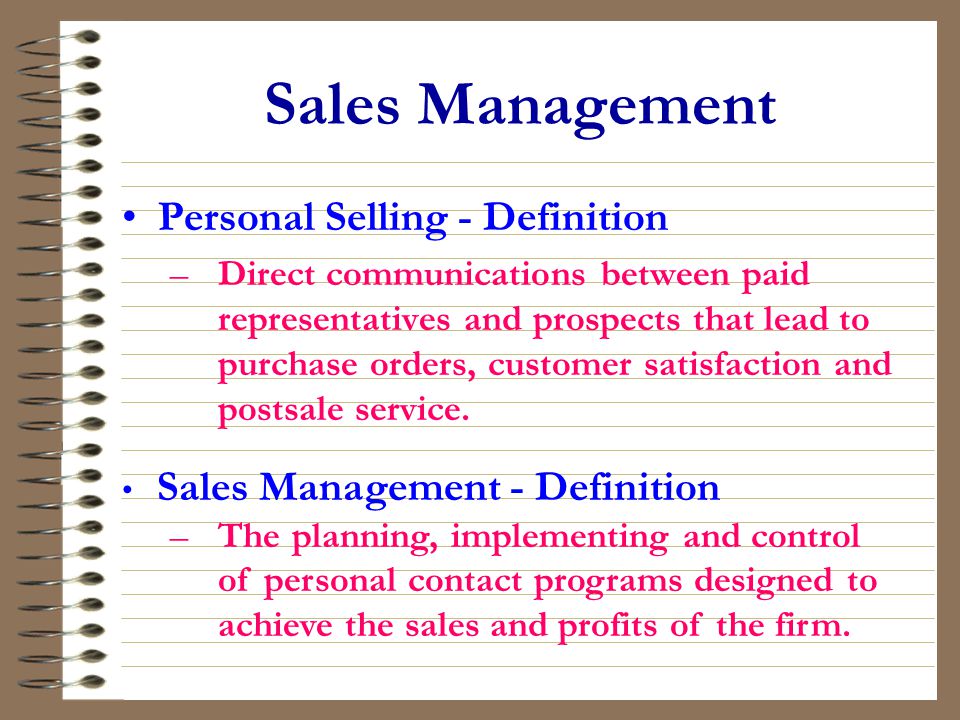 Sales Management

• Personal Selling - Definition
– Direct communications between paid representatives and prospects that lead to purchase orders, customer satisfaction and postsale service.

• Sales Management - Definition
– The planning, implementing and control of personal contact programs designed to achieve the sales and profits of the firm.